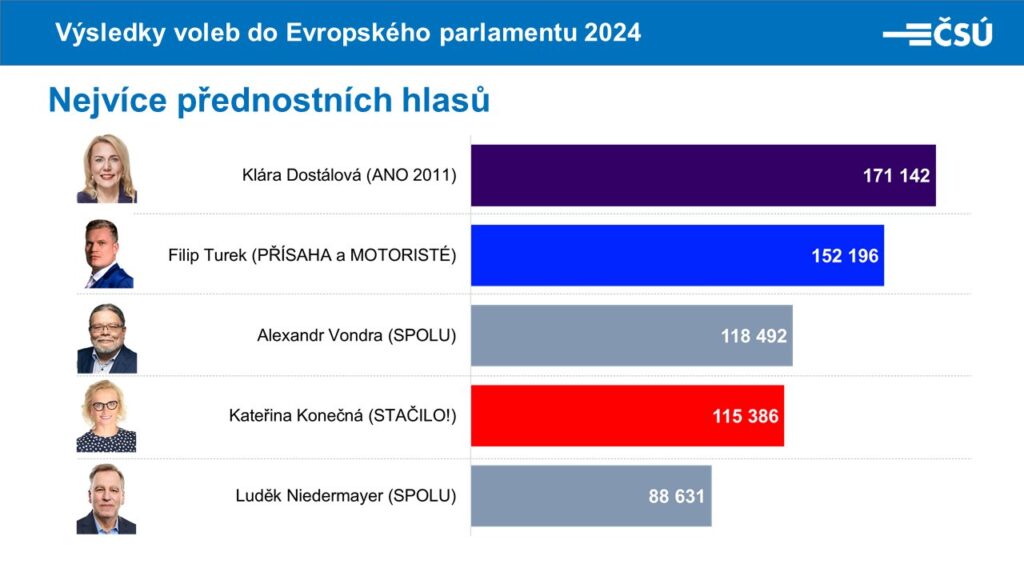 Výsledky voleb do Evropského parlamentu 2024

ČSÚ

Nejvíce přednostních hlasů

Klára Dostálová (ANO 2011) 171 142

Filip Turek (PŘÍSAHA a MOTORISTÉ) 152 196

Alexandr Vondra (SPOLU) 118 492

Kateřina Konečná (STAČILO!) 115 386

Luděk Niedermayer (SPOLU) 88 631